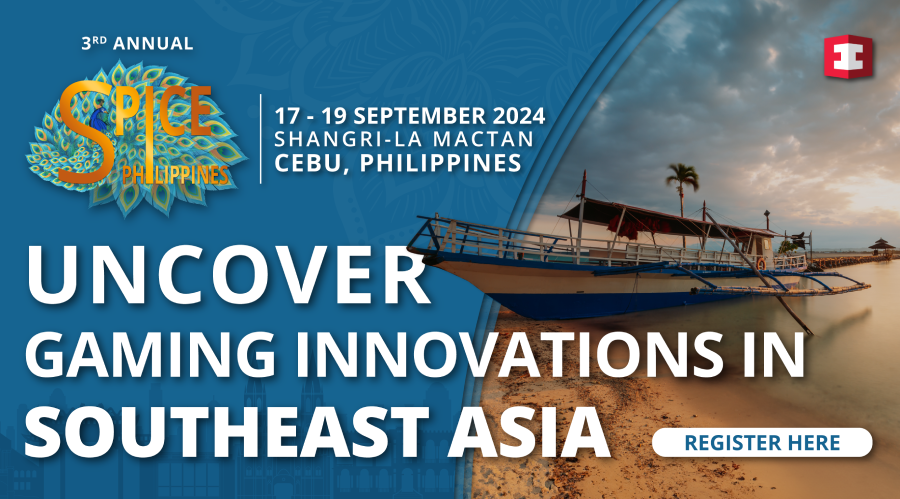 3RD ANNUAL

SPICE PHILIPPINES

17 - 19 SEPTEMBER 2024
SHANGRI-LA MACTAN
CEBU, PHILIPPINES

UNCOVER
GAMING INNOVATIONS IN SOUTHEAST ASIA

REGISTER HERE